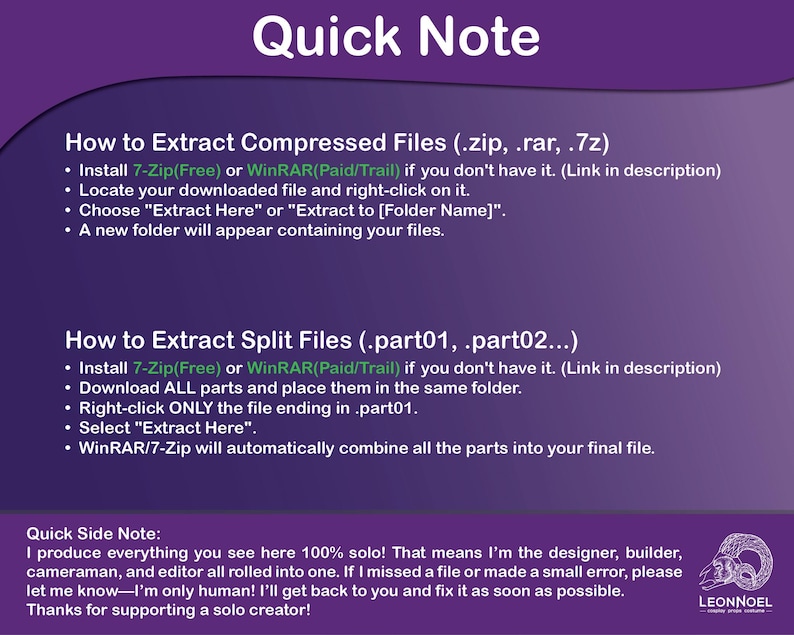 Quick Note

How to Extract Compressed Files (.zip, .rar, .7z)
• Install 7-Zip(Free) or WinRAR(Paid/Trail) if you don't have it. (Link in description)
• Locate your downloaded file and right-click on it.
• Choose "Extract Here" or "Extract to [Folder Name]".
• A new folder will appear containing your files.

How to Extract Split Files (.part01, .part02...)
• Install 7-Zip(Free) or WinRAR(Paid/Trail) if you don't have it. (Link in description)
• Download ALL parts and place them in the same folder.
• Right-click ONLY the file ending in .part01.
• Select "Extract Here".
• WinRAR/7-Zip will automatically combine all the parts into your final file.

Quick Side Note:
I produce everything you see here 100% solo! That means I'm the designer, builder, cameraman, and editor all rolled into one. If I missed a file or made a small error, please let me know—I'm only human! I'll get back to you and fix it as soon as possible. Thanks for supporting a solo creator!

LEONNOEL
cosplay props costume